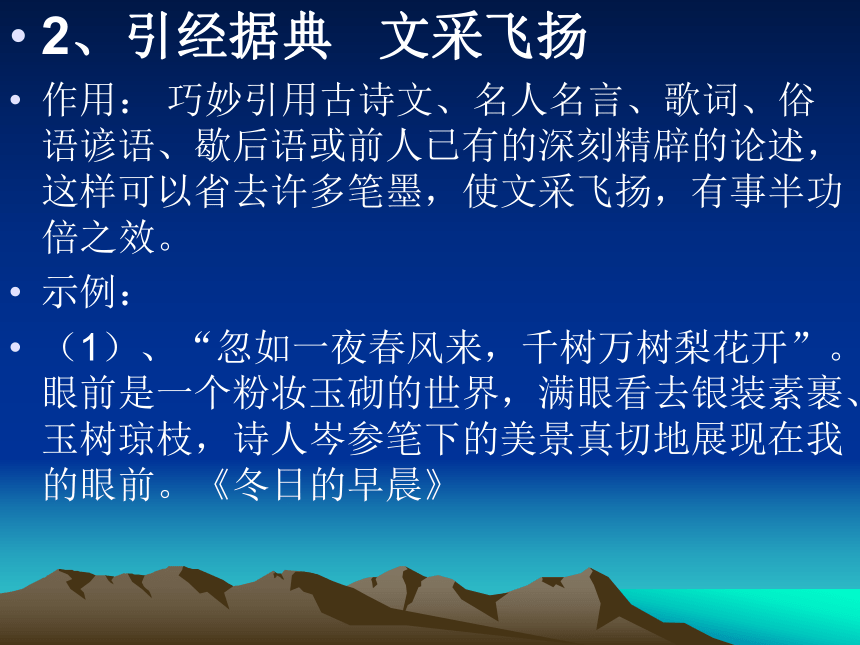 • 2、引经据典 文采飞扬

• 作用： 巧妙引用古诗文、名人名言、歌词、俗语谚语、歇后语或前人已有的深刻精辟的论述，这样可以省去许多笔墨，使文采飞扬，有事半功倍之效。

• 示例：

• （1）、“忽如一夜春风来，千树万树梨花开”。眼前是一个粉妆玉砌的世界，满眼看去银装素裹、玉树琼枝，诗人岑参笔下的美景真切地展现在我的眼前。《冬日的早晨》